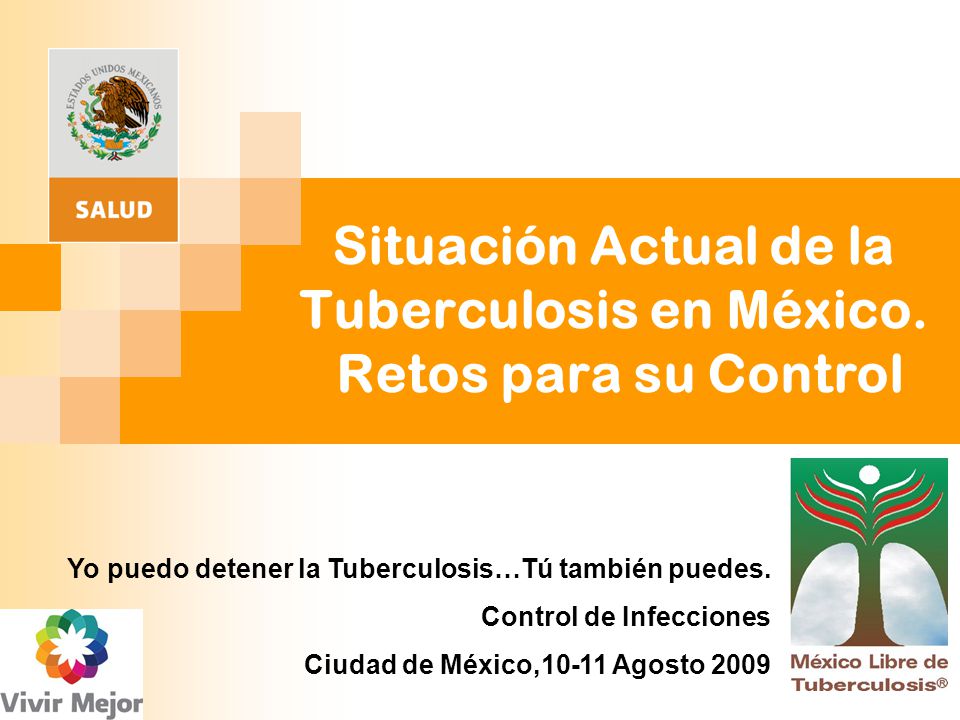 ESTADOS UNIDOS MEXICANOS

SALUD

Situación Actual de la Tuberculosis en México. Retos para su Control

Yo puedo detener la Tuberculosis…Tú también puedes.

Control de Infecciones

Ciudad de México,10-11 Agosto 2009

Vivir Mejor

México Libre de Tuberculosis®